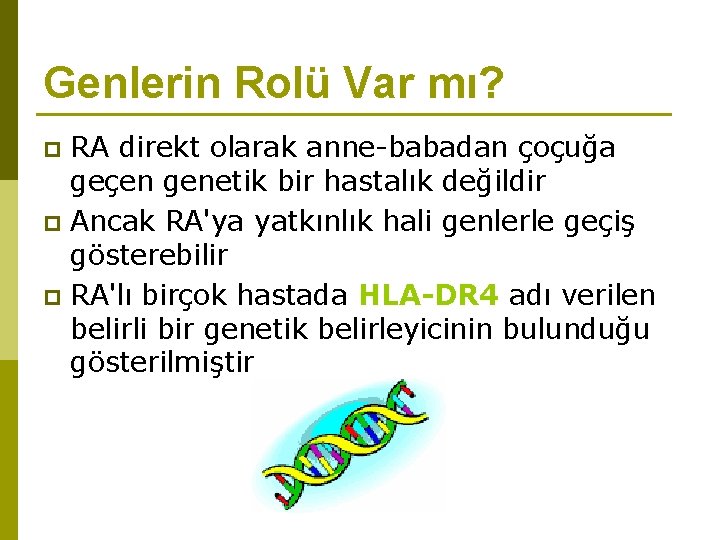 Genlerin Rolü Var mı?

RA direkt olarak anne-babadan çoçuğa geçen genetik bir hastalık değildir

Ancak RA'ya yatkınlık hali genlerle geçiş gösterebilir

RA'lı birçok hastada HLA-DR4 adı verilen belirli bir genetik belirleyicinin bulunduğu gösterilmiştir